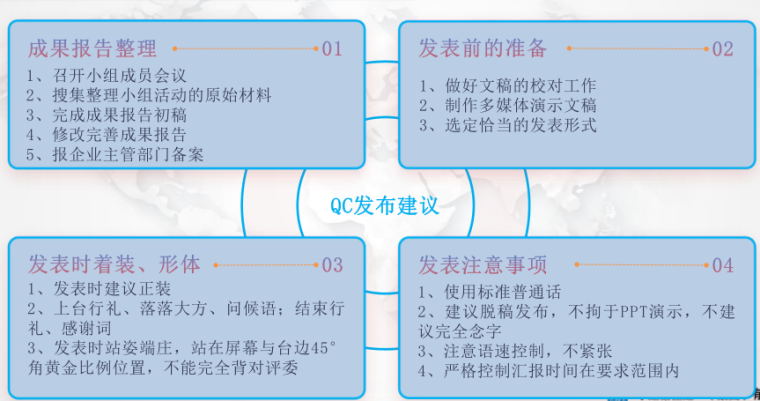 成果报告整理 01

1、召开小组成员会议
2、搜集整理小组活动的原始材料
3、完成成果报告初稿
4、修改完善成果报告
5、报企业主管部门备案

发表前的准备 02

1、做好文稿的校对工作
2、制作多媒体演示文稿
3、选定恰当的发表形式

QC发布建议

发表时着装、形体 03

1、发表时建议正装
2、上台行礼、落落大方、问候语；结束行礼、感谢词
3、发表时站姿端庄，站在屏幕与台边45°角黄金比例位置，不能完全背对评委

发表注意事项 04

1、使用标准普通话
2、建议脱稿发布，不拘于PPT演示，不建议完全念字
3、注意语速控制，不紧张
4、严格控制汇报时间在要求范围内